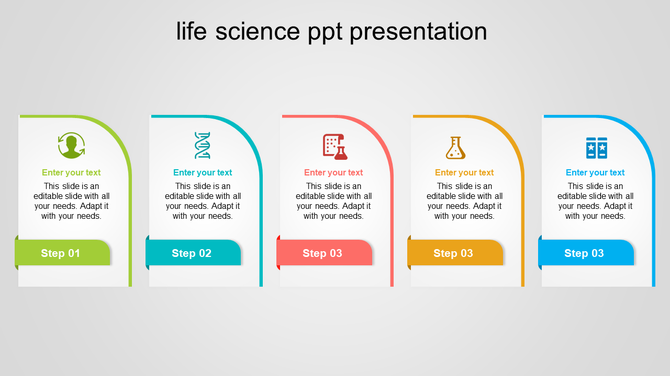 life science ppt presentation

Enter your text
This slide is an editable slide with all your needs. Adapt it with your needs.
Step 01

Enter your text
This slide is an editable slide with all your needs. Adapt it with your needs.
Step 02

Enter your text
This slide is an editable slide with all your needs. Adapt it with your needs.
Step 03

Enter your text
This slide is an editable slide with all your needs. Adapt it with your needs.
Step 03

Enter your text
This slide is an editable slide with all your needs. Adapt it with your needs.
Step 03